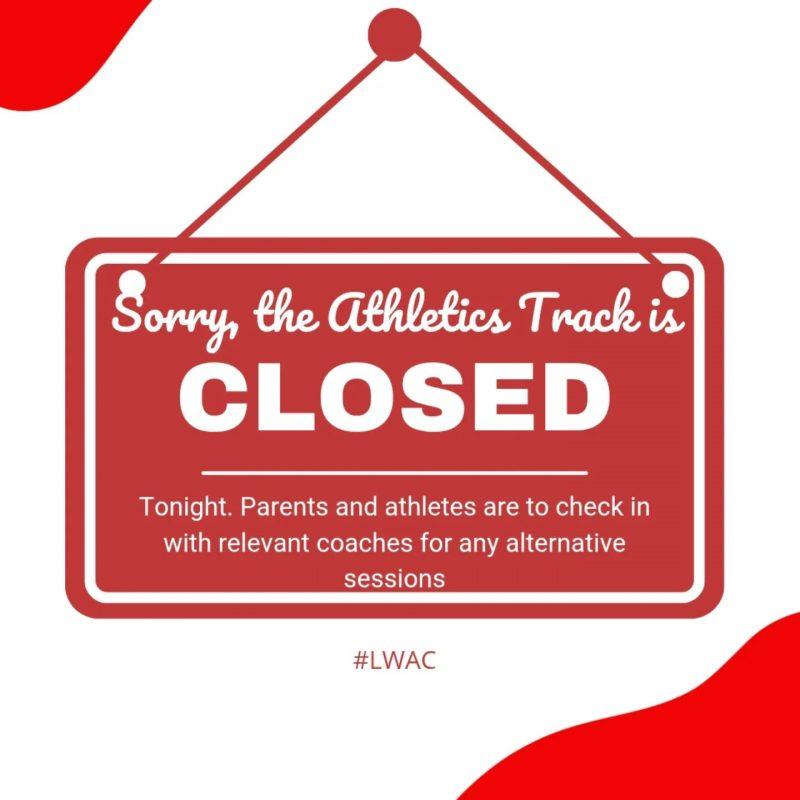 Sorry, the Athletics Track is
CLOSED

Tonight. Parents and athletes are to check in with relevant coaches for any alternative sessions

#LWAC